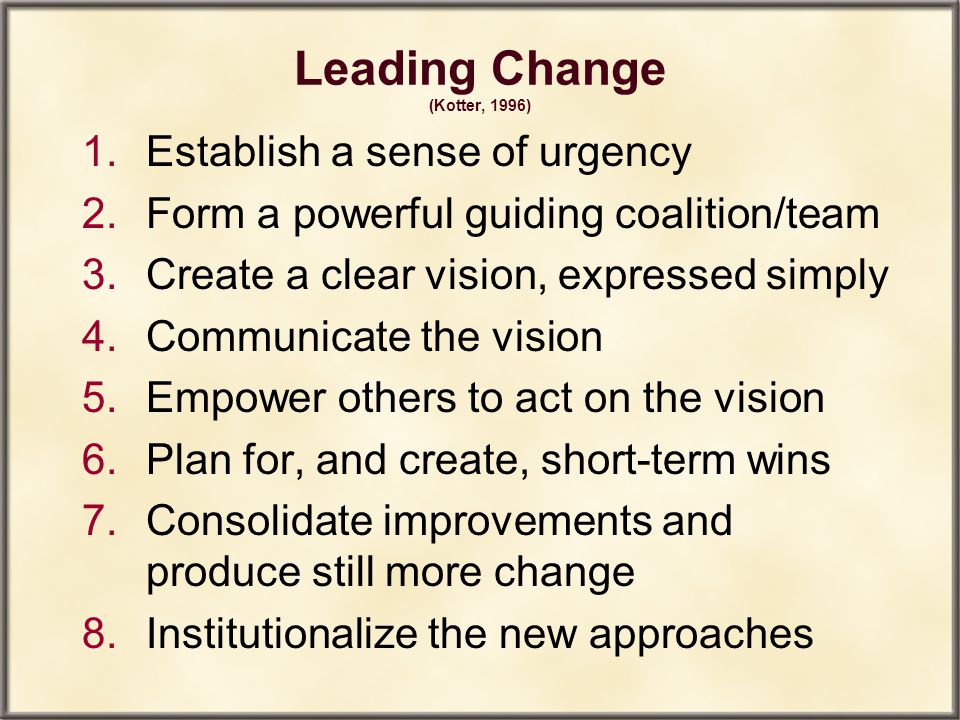 Leading Change
(Kotter, 1996)

1. Establish a sense of urgency
2. Form a powerful guiding coalition/team
3. Create a clear vision, expressed simply
4. Communicate the vision
5. Empower others to act on the vision
6. Plan for, and create, short-term wins
7. Consolidate improvements and produce still more change
8. Institutionalize the new approaches